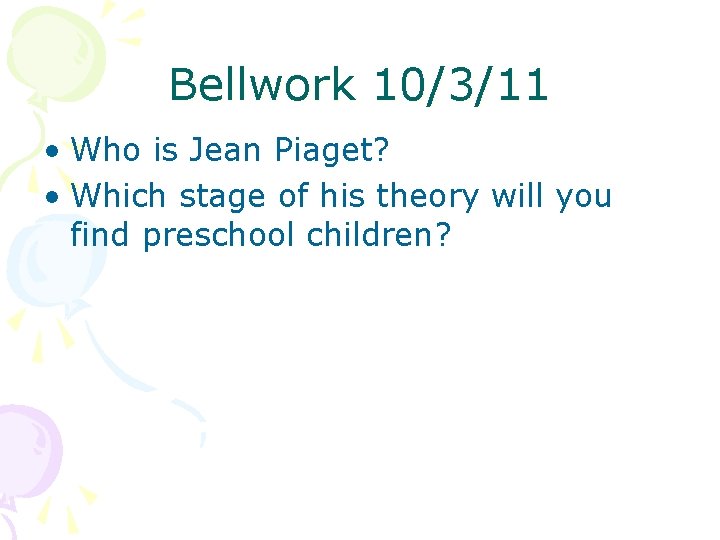 Bellwork 10/3/11

• Who is Jean Piaget?
• Which stage of his theory will you find preschool children?